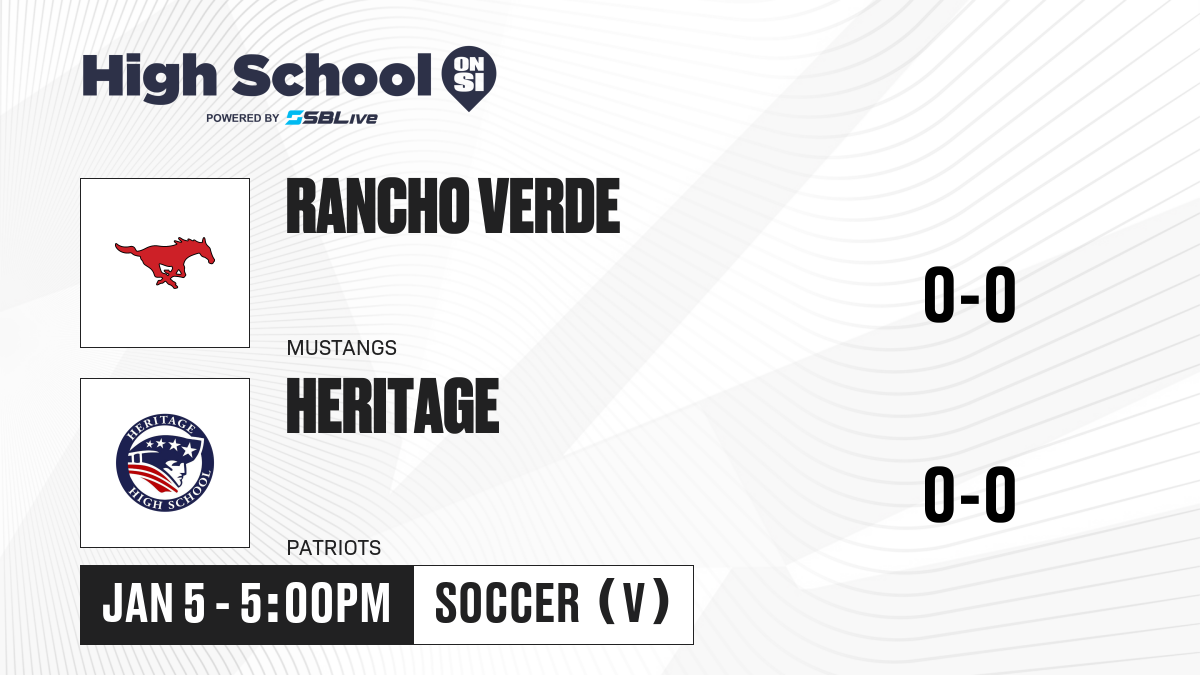 High School ON SI
POWERED BY SBLive

RANCHO VERDE

MUSTANGS

0-0

HERITAGE HIGH SCHOOL

HERITAGE

PATRIOTS

0-0

JAN 5 - 5:00PM

SOCCER (V)